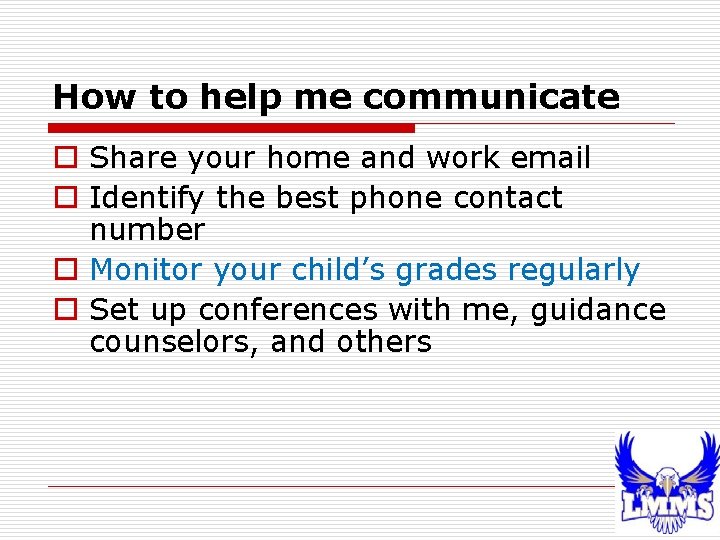 How to help me communicate

Share your home and work email

Identify the best phone contact number

Monitor your child’s grades regularly

Set up conferences with me, guidance counselors, and others

LMMS